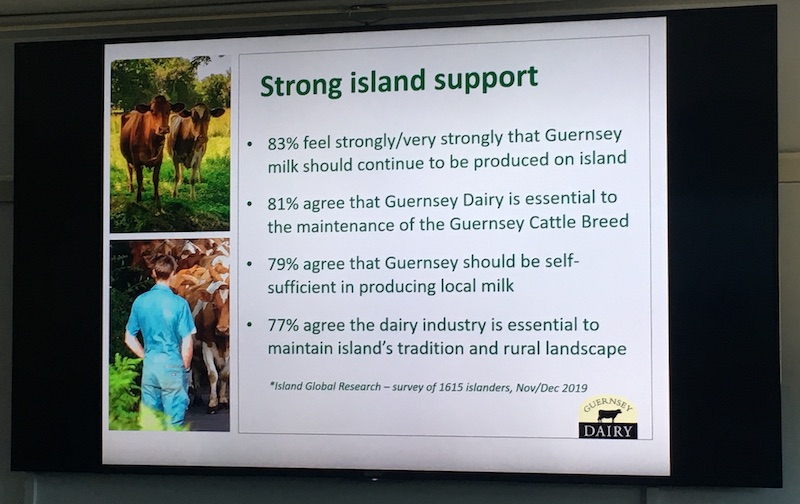 Strong island support

• 83% feel strongly/very strongly that Guernsey milk should continue to be produced on island

• 81% agree that Guernsey Dairy is essential to the maintenance of the Guernsey Cattle Breed

• 79% agree that Guernsey should be self-sufficient in producing local milk

• 77% agree the dairy industry is essential to maintain island's tradition and rural landscape

*Island Global Research – survey of 1615 islanders, Nov/Dec 2019

GUERNSEY DAIRY